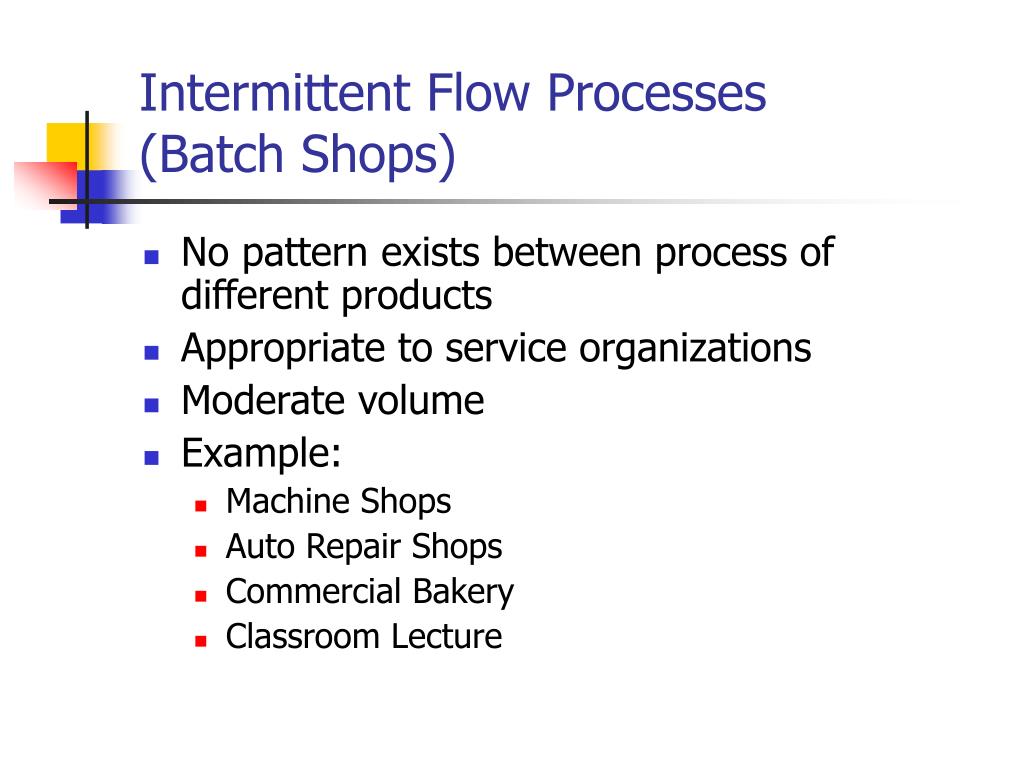 Intermittent Flow Processes (Batch Shops)

- No pattern exists between process of different products
- Appropriate to service organizations
- Moderate volume
- Example:
  - Machine Shops
  - Auto Repair Shops
  - Commercial Bakery
  - Classroom Lecture